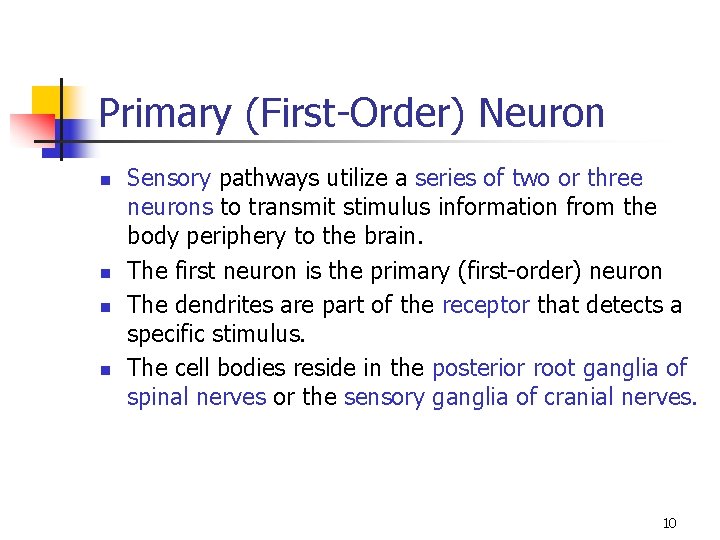 Primary (First-Order) Neuron

- Sensory pathways utilize a series of two or three neurons to transmit stimulus information from the body periphery to the brain.
- The first neuron is the primary (first-order) neuron
- The dendrites are part of the receptor that detects a specific stimulus.
- The cell bodies reside in the posterior root ganglia of spinal nerves or the sensory ganglia of cranial nerves.

10